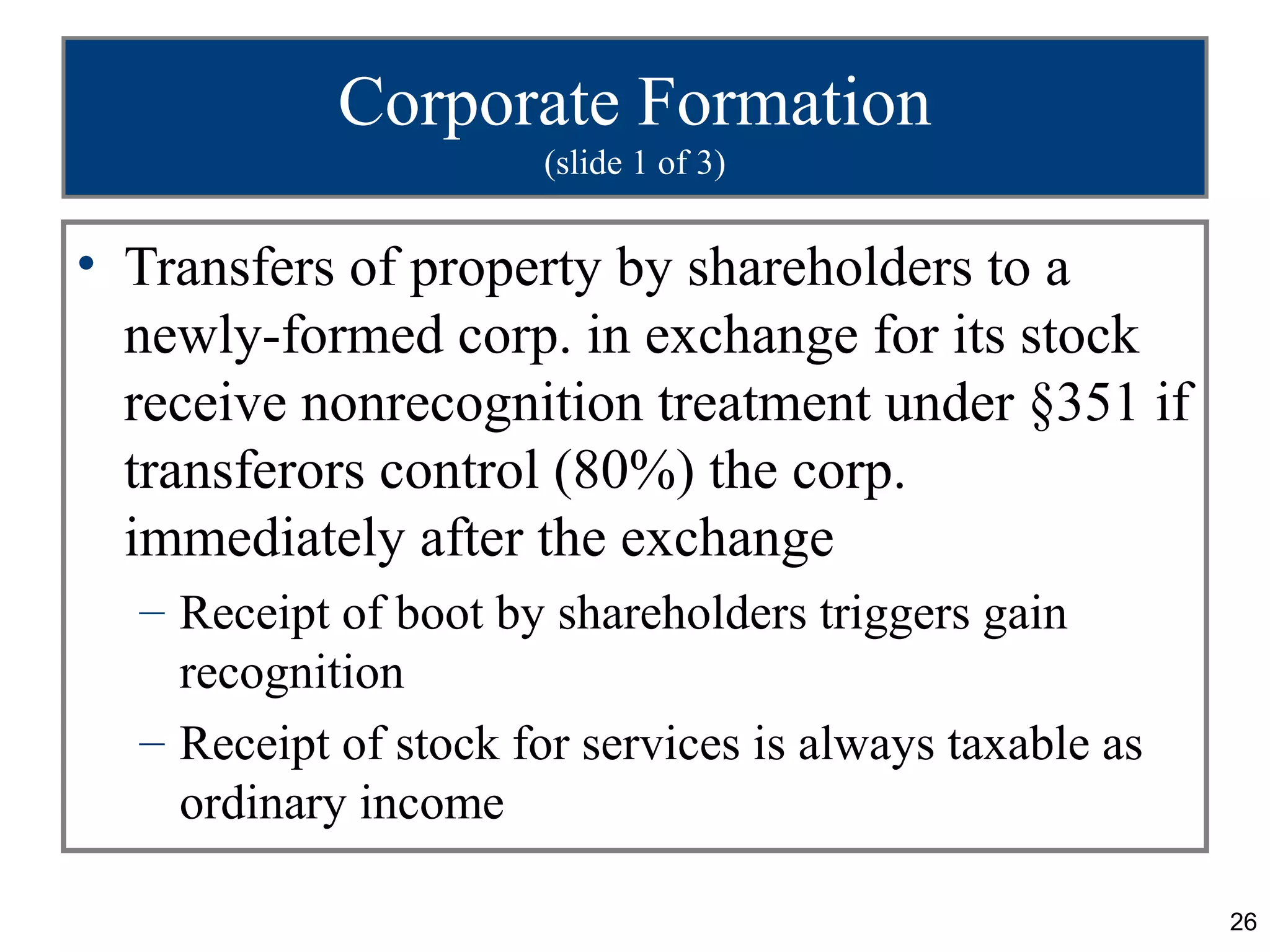 Corporate Formation
(slide 1 of 3)

• Transfers of property by shareholders to a newly-formed corp. in exchange for its stock receive nonrecognition treatment under §351 if transferors control (80%) the corp. immediately after the exchange

– Receipt of boot by shareholders triggers gain recognition

– Receipt of stock for services is always taxable as ordinary income

26